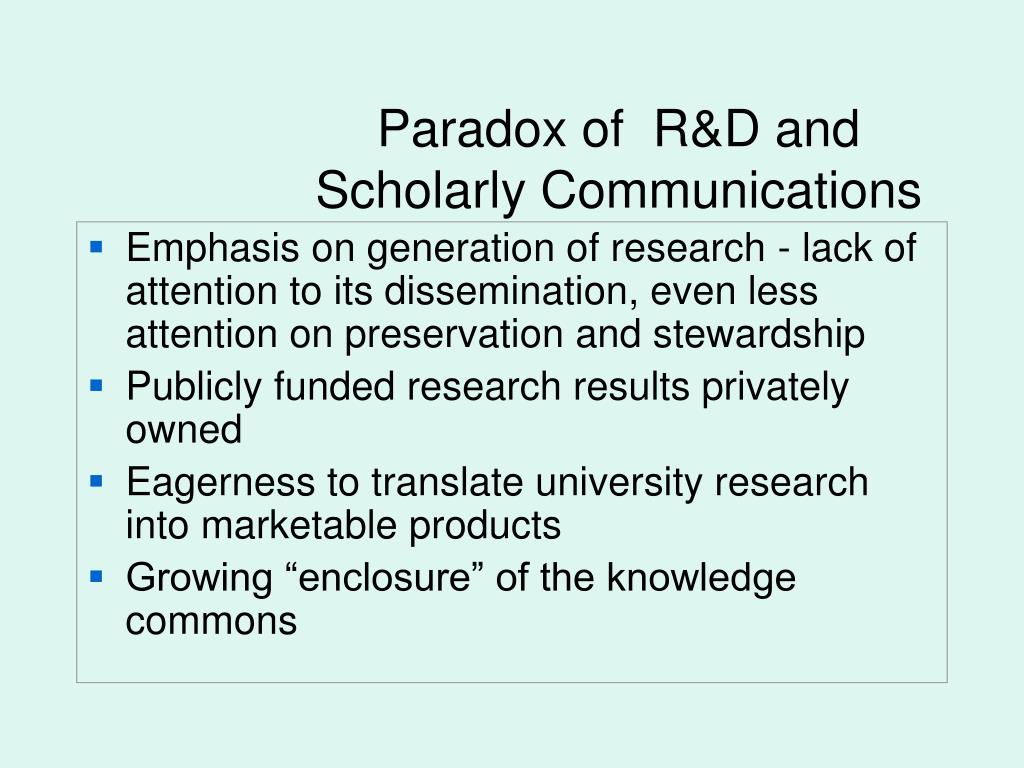 Paradox of R&D and Scholarly Communications

- Emphasis on generation of research - lack of attention to its dissemination, even less attention on preservation and stewardship
- Publicly funded research results privately owned
- Eagerness to translate university research into marketable products
- Growing “enclosure” of the knowledge commons